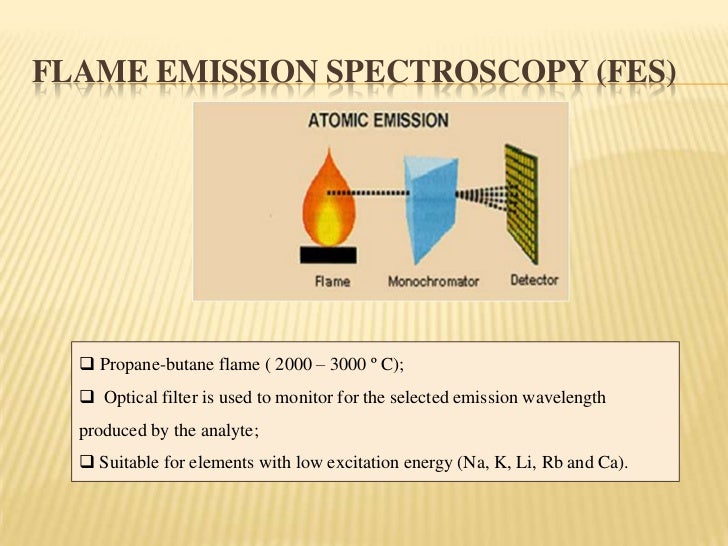 FLAME EMISSION SPECTROSCOPY (FES)

ATOMIC EMISSION

Flame

Monochromator

Detector

❑ Propane-butane flame ( 2000 – 3000 º C);

❑ Optical filter is used to monitor for the selected emission wavelength produced by the analyte;

❑ Suitable for elements with low excitation energy (Na, K, Li, Rb and Ca).